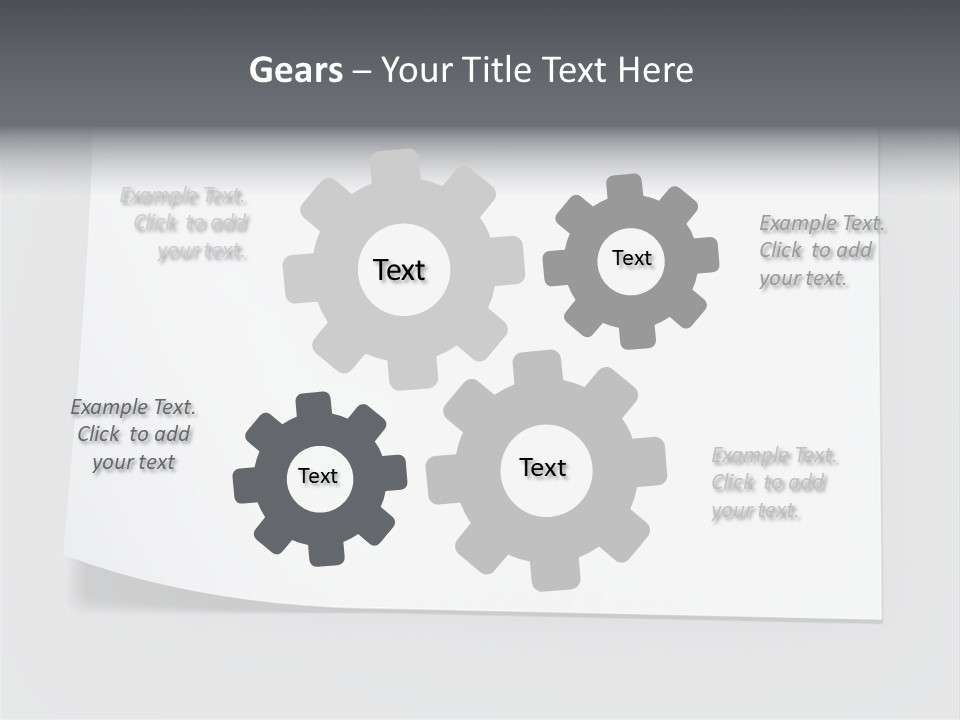 Gears – Your Title Text Here

Example Text. Click to add your text.

Text

Text

Example Text. Click to add your text.

Example Text. Click to add your text

Text

Text

Example Text. Click to add your text.